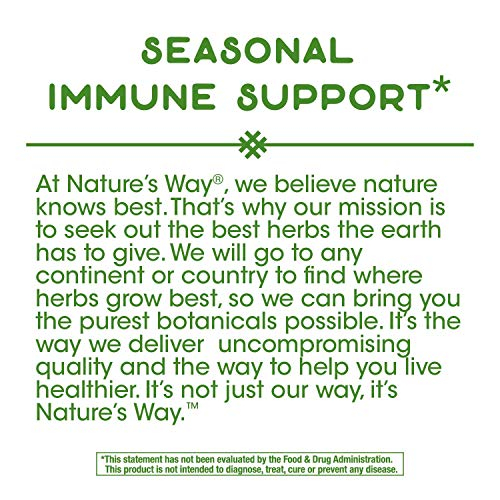 SEASONAL IMMUNE SUPPORT*

At Nature's Way®, we believe nature knows best. That's why our mission is to seek out the best herbs the earth has to give. We will go to any continent or country to find where herbs grow best, so we can bring you the purest botanicals possible. It's the way we deliver uncompromising quality and the way to help you live healthier. It's not just our way, it's Nature's Way.™

*This statement has not been evaluated by the Food & Drug Administration. This product is not intended to diagnose, treat, cure or prevent any disease.